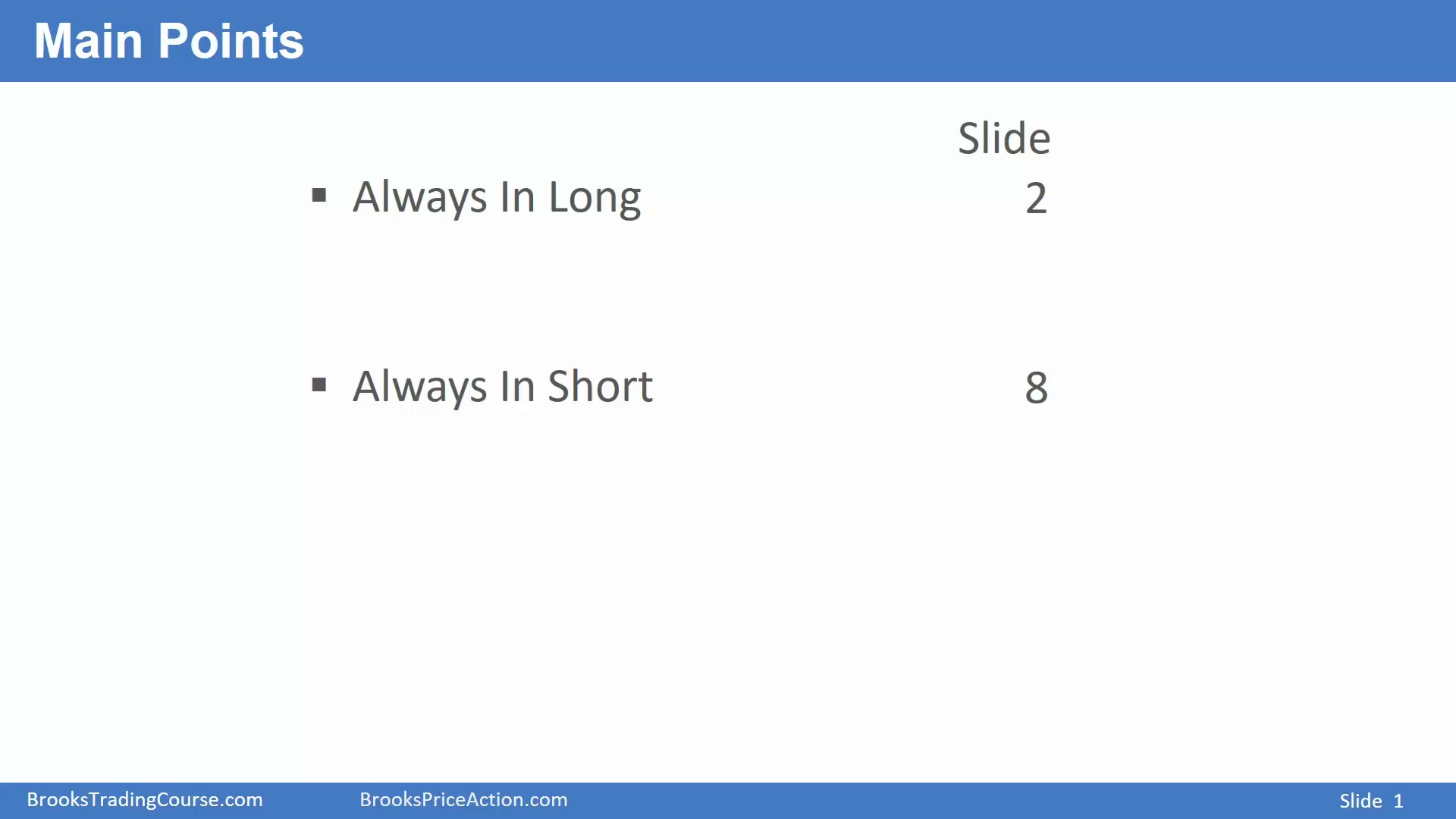 Main Points

Slide

▪ Always In Long 2

▪ Always In Short 8

BrooksTradingCourse.com BrooksPriceAction.com Slide 1